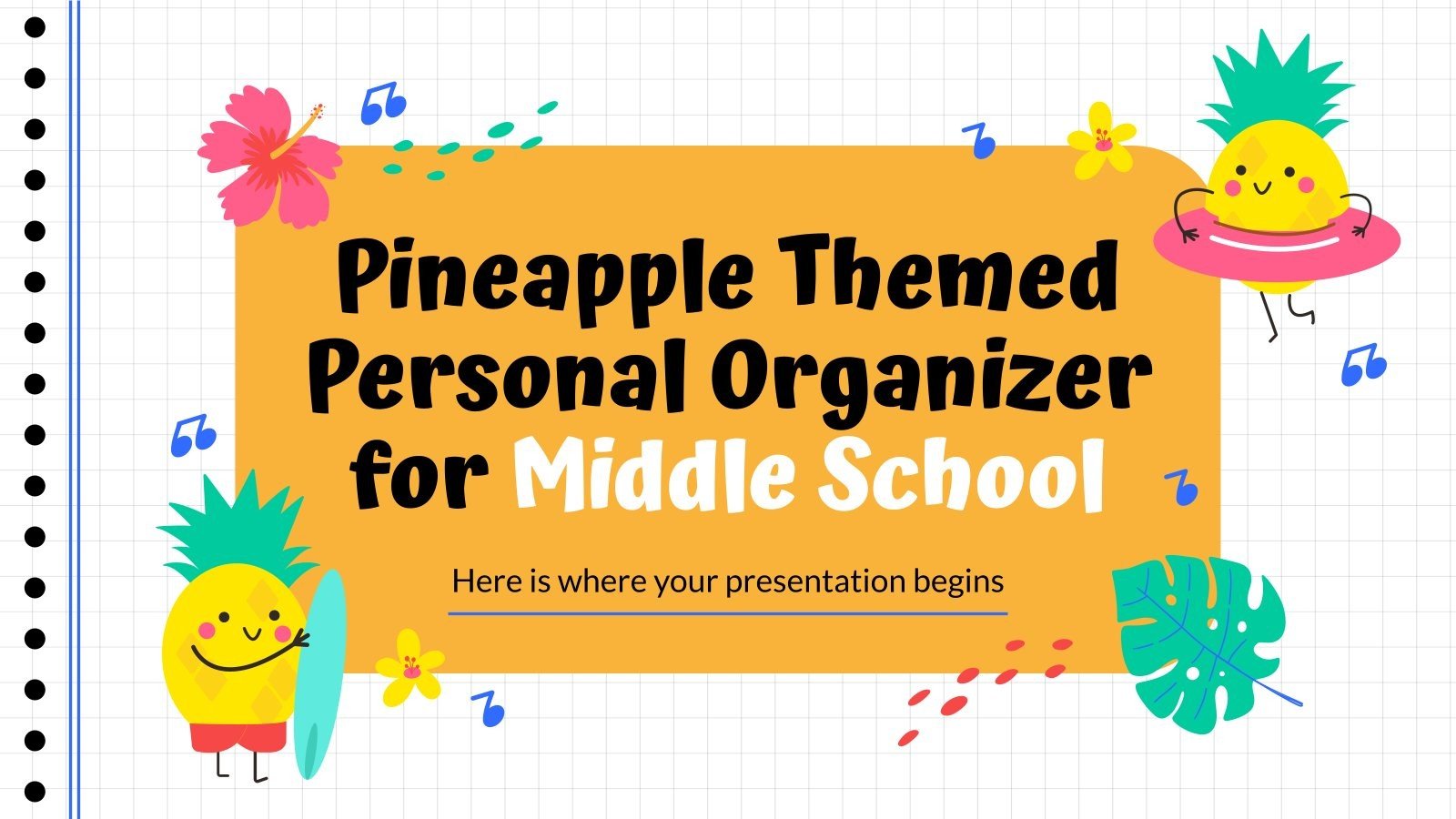 Pineapple Themed Personal Organizer for Middle School

Here is where your presentation begins